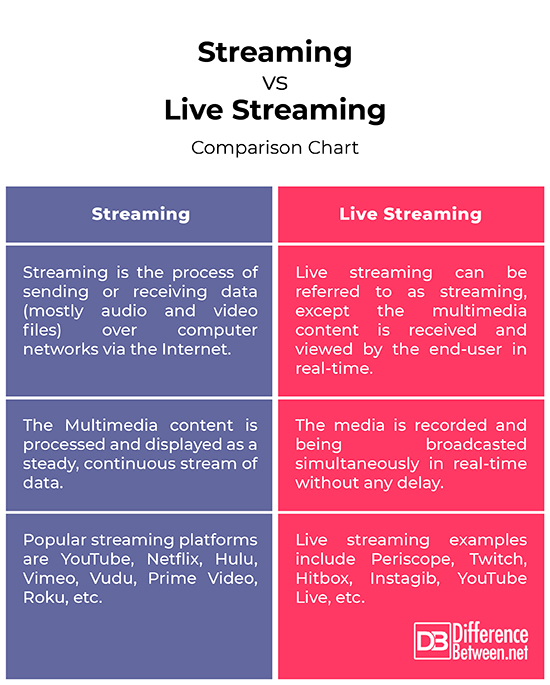 Streaming
VS
Live Streaming

Comparison Chart

| Streaming | Live Streaming |
|---|---|
| Streaming is the process of sending or receiving data (mostly audio and video files) over computer networks via the Internet. | Live streaming can be referred to as streaming, except the multimedia content is received and viewed by the end-user in real-time. |
| The Multimedia content is processed and displayed as a steady, continuous stream of data. | The media is recorded and being broadcasted simultaneously in real-time without any delay. |
| Popular streaming platforms are YouTube, Netflix, Hulu, Vimeo, Vudu, Prime Video, Roku, etc. | Live streaming examples include Periscope, Twitch, Hitbox, Instagib, YouTube Live, etc. |

DB Difference Between.net